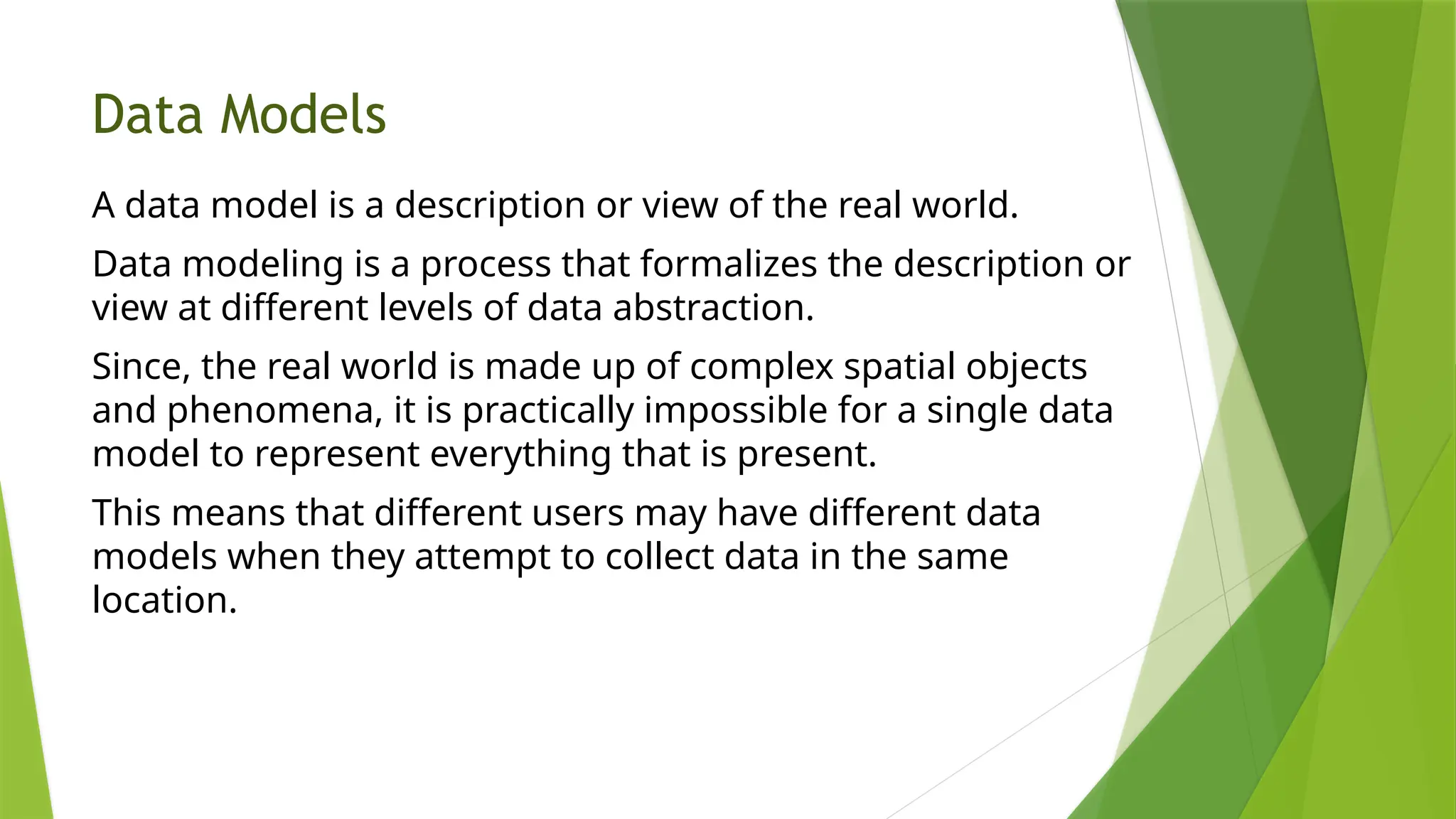 Data Models

A data model is a description or view of the real world.

Data modeling is a process that formalizes the description or view at different levels of data abstraction.

Since, the real world is made up of complex spatial objects and phenomena, it is practically impossible for a single data model to represent everything that is present.

This means that different users may have different data models when they attempt to collect data in the same location.